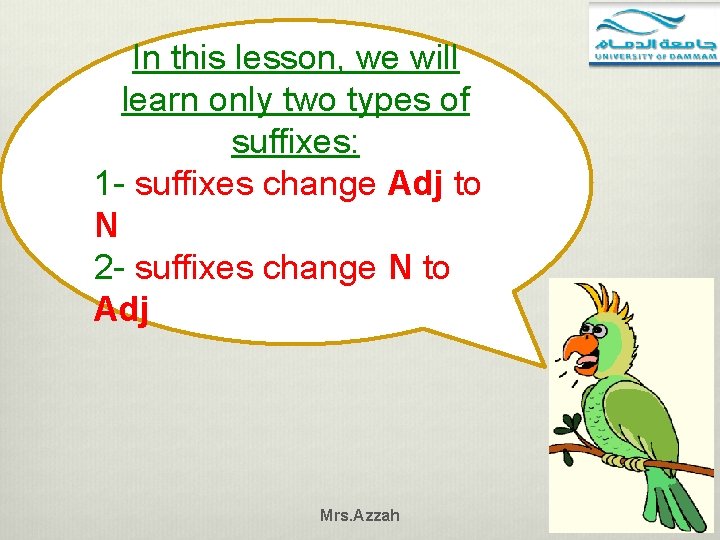 جامعة الدمام
UNIVERSITY OF DAMMAM

In this lesson, we will learn only two types of suffixes:

1- suffixes change Adj to N
2- suffixes change N to Adj

Mrs.Azzah